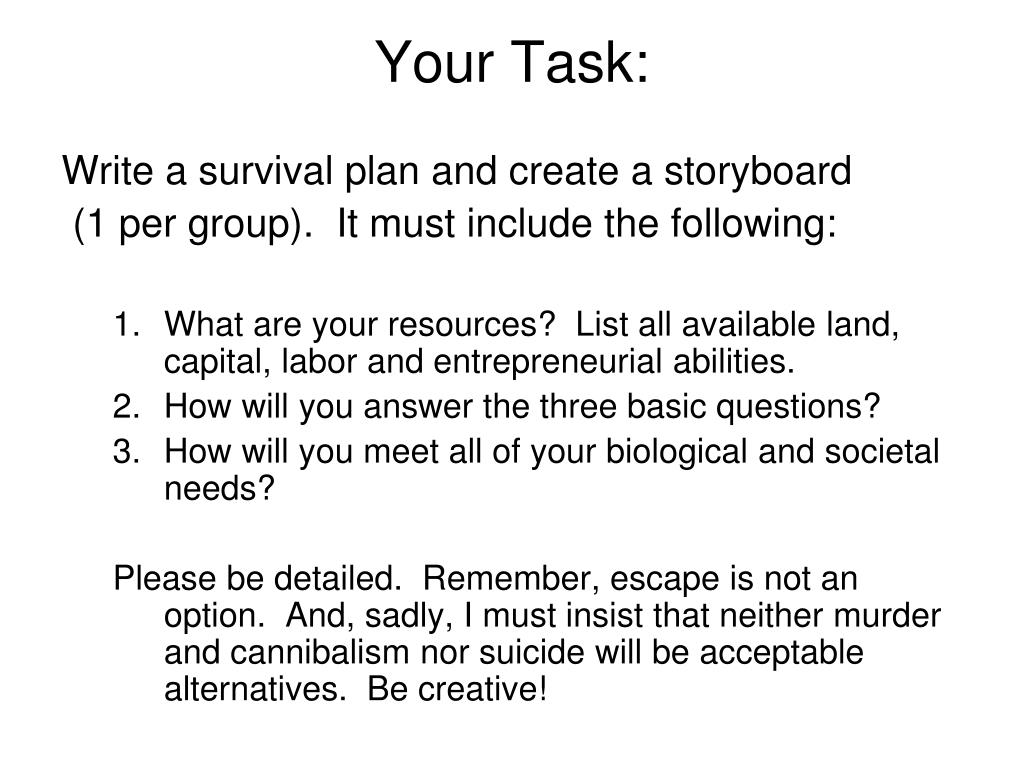 Your Task:

Write a survival plan and create a storyboard (1 per group). It must include the following:

1. What are your resources? List all available land, capital, labor and entrepreneurial abilities.
2. How will you answer the three basic questions?
3. How will you meet all of your biological and societal needs?

Please be detailed. Remember, escape is not an option. And, sadly, I must insist that neither murder and cannibalism nor suicide will be acceptable alternatives. Be creative!